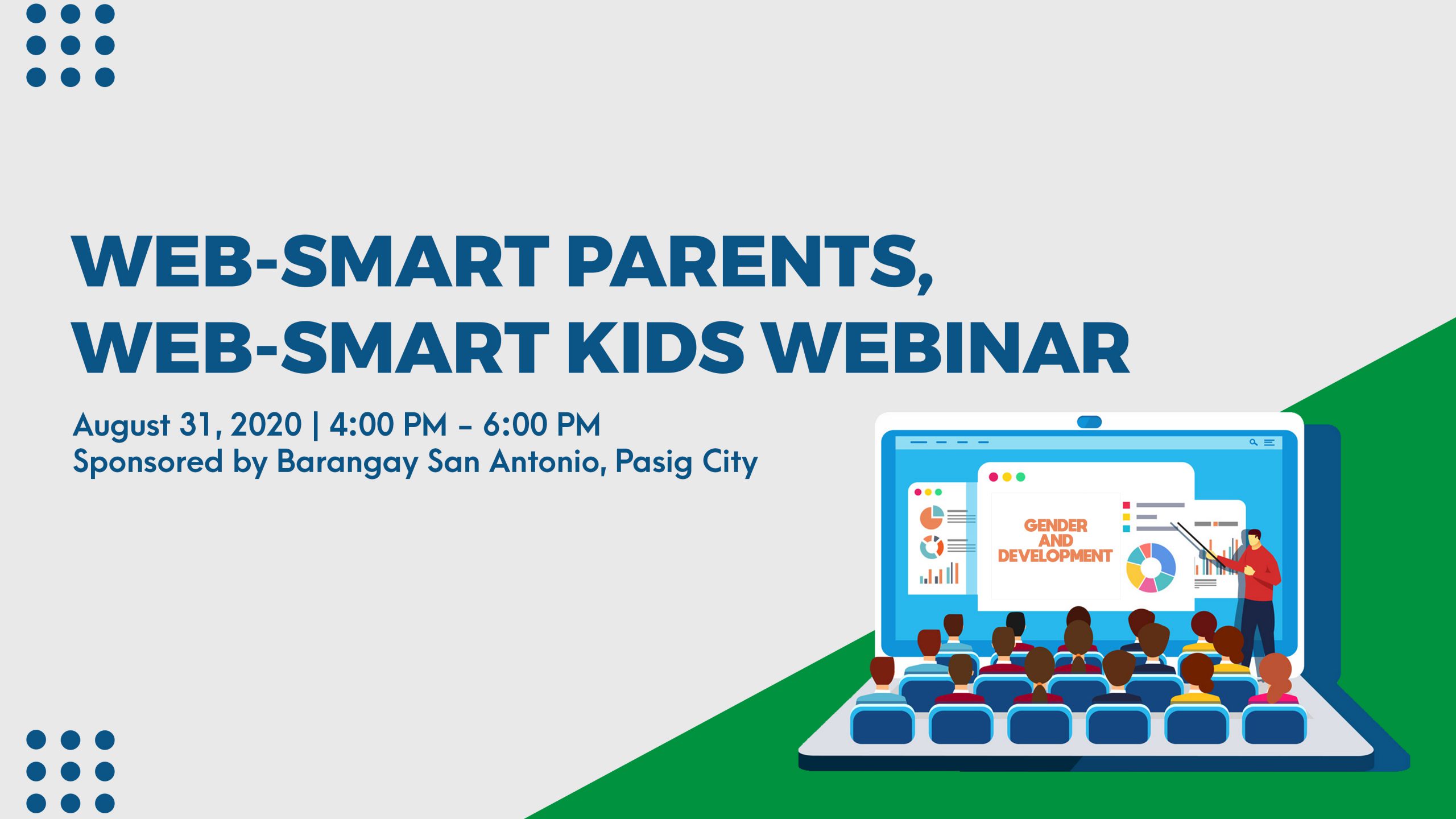 WEB-SMART PARENTS,
WEB-SMART KIDS WEBINAR

August 31, 2020 | 4:00 PM - 6:00 PM
Sponsored by Barangay San Antonio, Pasig City

GENDER AND DEVELOPMENT